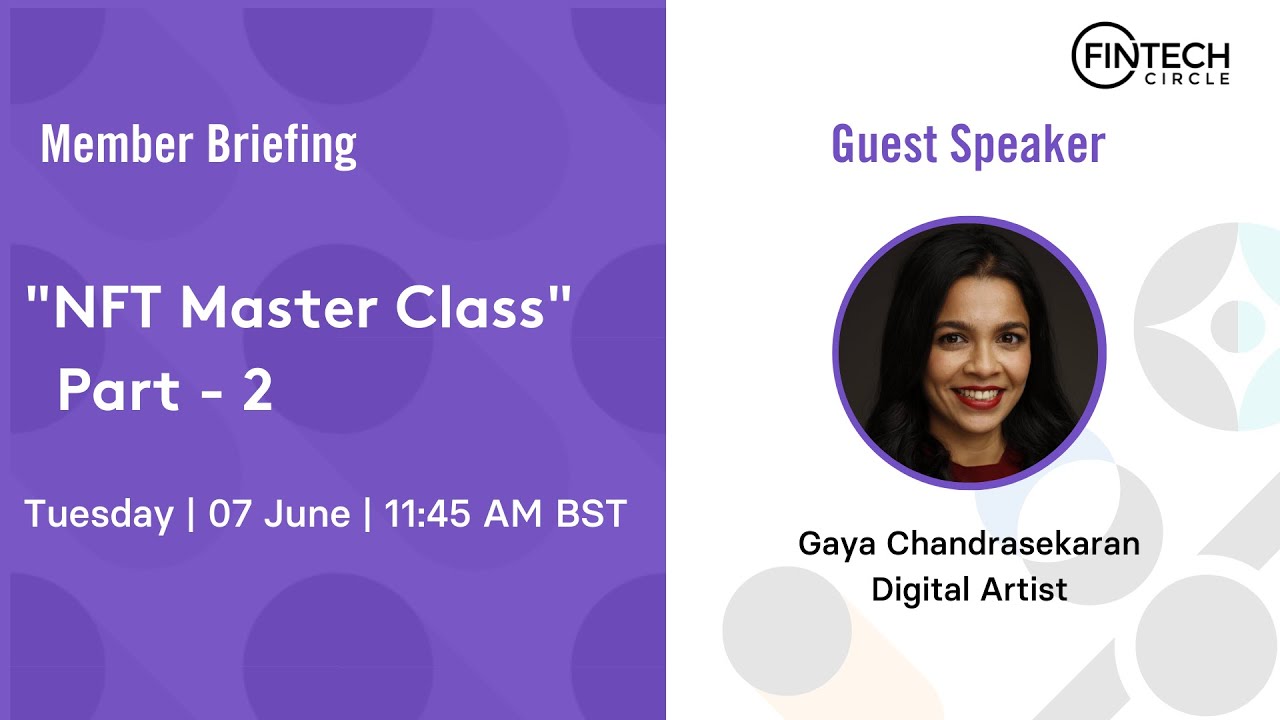 Member Briefing

"NFT Master Class" Part - 2

Tuesday | 07 June | 11:45 AM BST

FINTECH CIRCLE

Guest Speaker

Gaya Chandrasekaran
Digital Artist